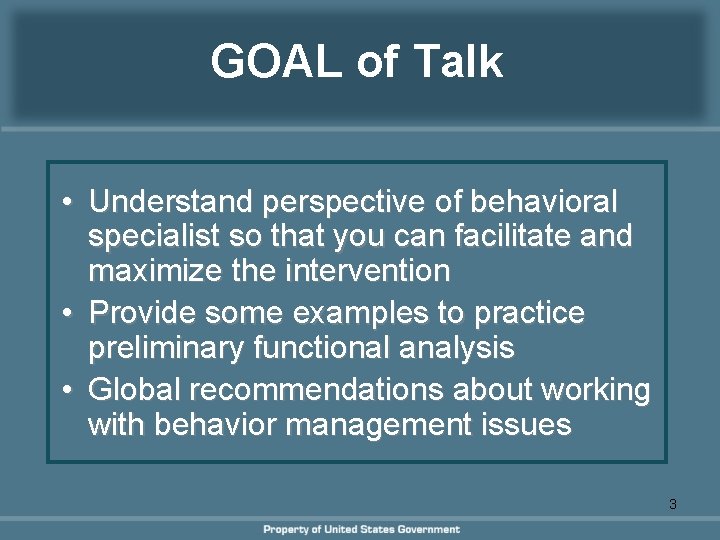 GOAL of Talk

• Understand perspective of behavioral specialist so that you can facilitate and maximize the intervention
• Provide some examples to practice preliminary functional analysis
• Global recommendations about working with behavior management issues

3

Property of United States Government